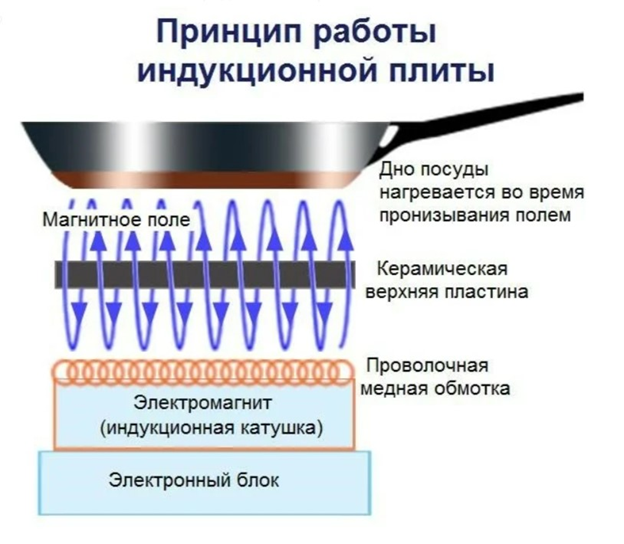 Принцип работы индукционной плиты

Дно посуды нагревается во время пронизывания полем

Магнитное поле

Керамическая верхняя пластина

Проволочная медная обмотка

Электромагнит (индукционная катушка)

Электронный блок